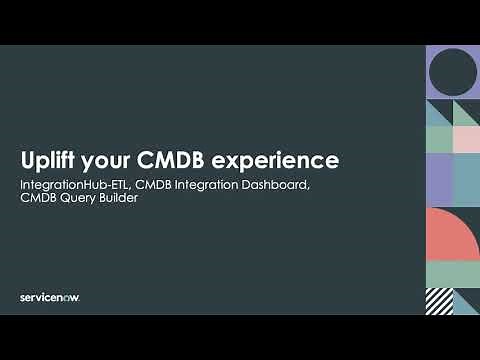 Uplift your CMDB experience

IntegrationHub-ETL, CMDB Integration Dashboard, CMDB Query Builder

servicenow.